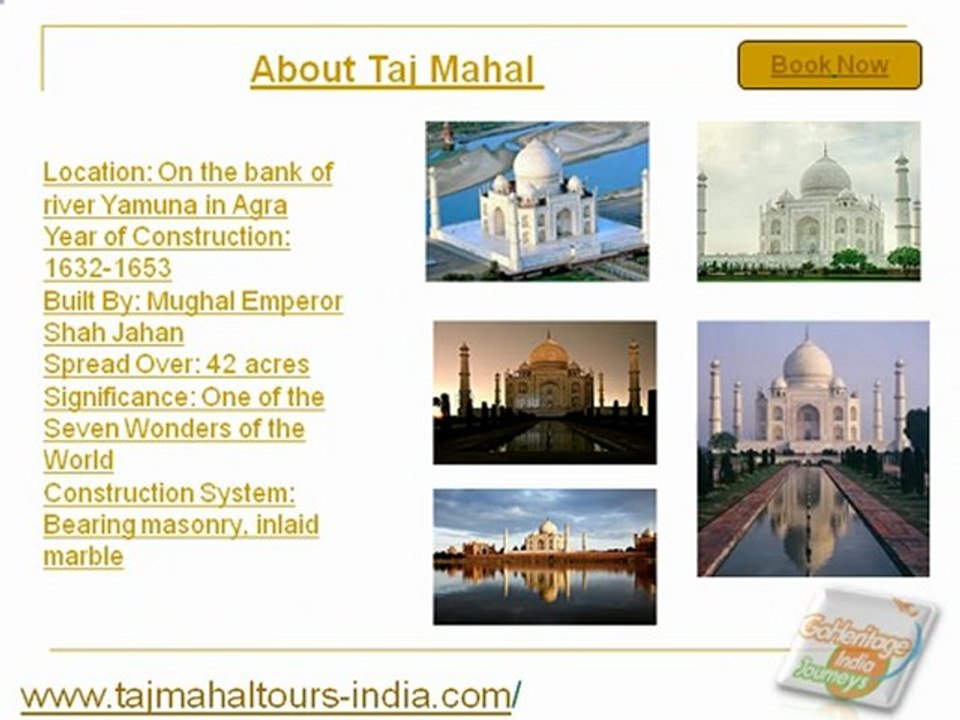 About Taj Mahal

Book Now

Location: On the bank of river Yamuna in Agra
Year of Construction: 1632-1653
Built By: Mughal Emperor Shah Jahan
Spread Over: 42 acres
Significance: One of the Seven Wonders of the World
Construction System: Bearing masonry, inlaid marble

GoHeritage India Journeys

www.tajmahaltours-india.com/